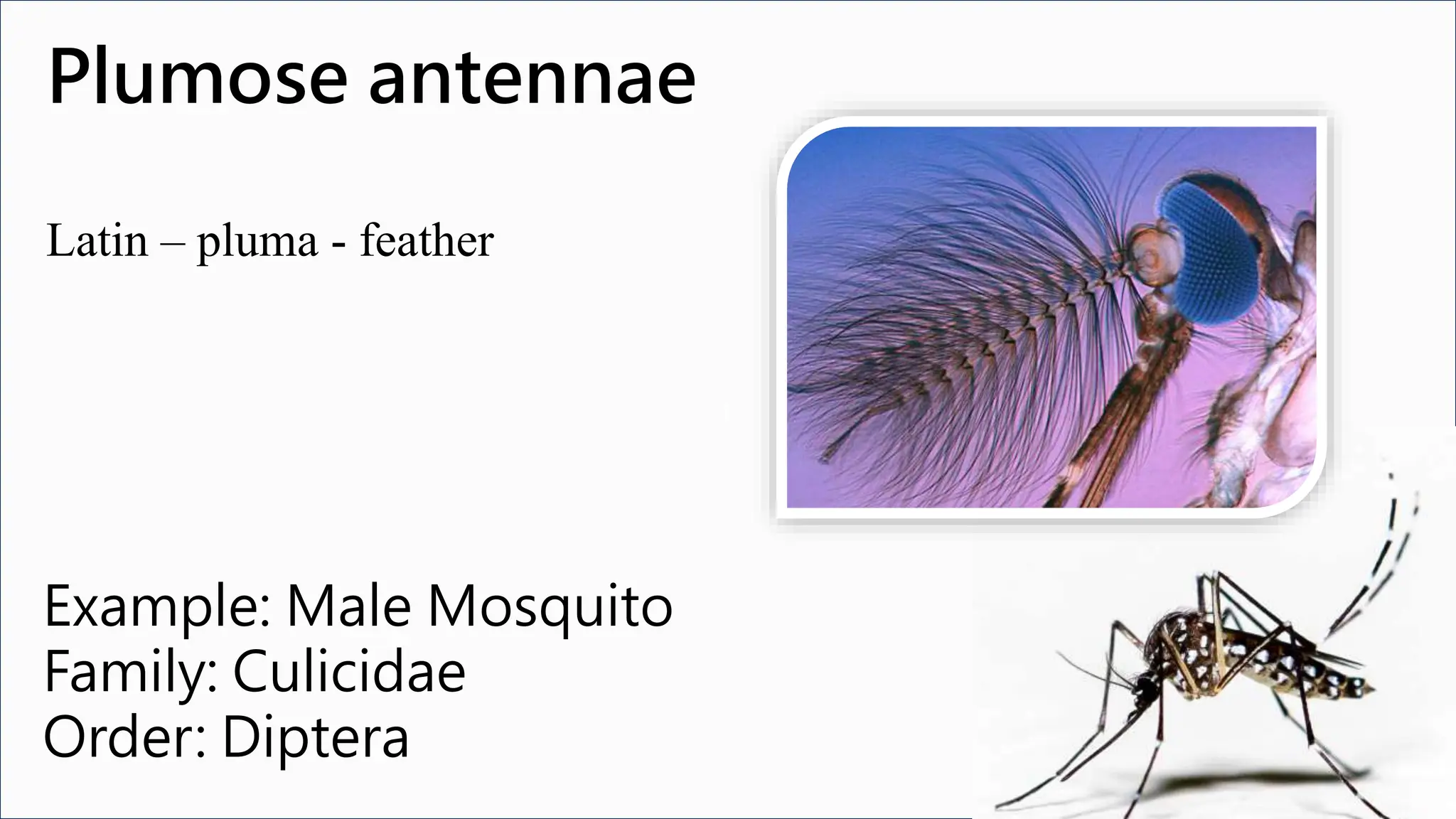 Plumose antennae

Latin – pluma - feather

Example: Male Mosquito
Family: Culicidae
Order: Diptera